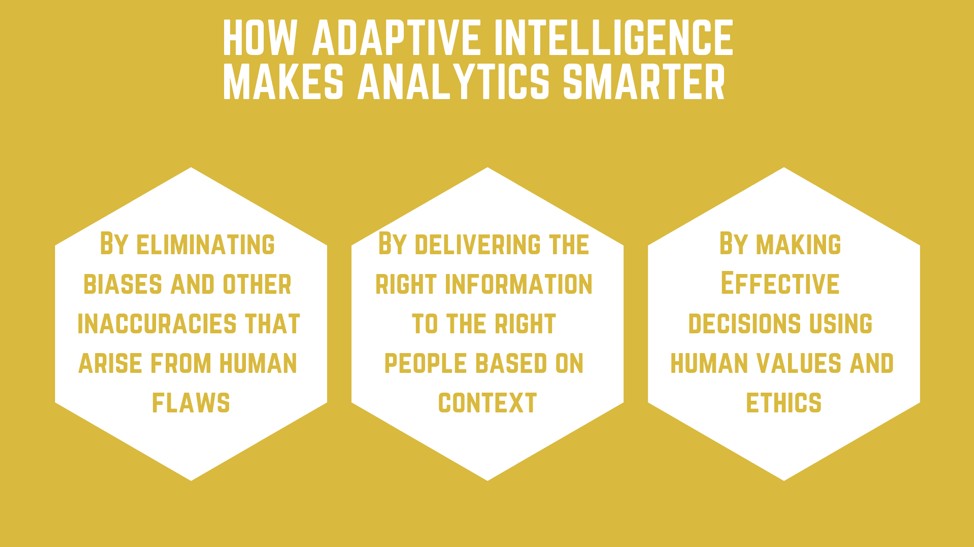 HOW ADAPTIVE INTELLIGENCE MAKES ANALYTICS SMARTER

By eliminating biases and other inaccuracies that arise from human flaws

By delivering the right information to the right people based on context

By making Effective decisions using human values and ethics